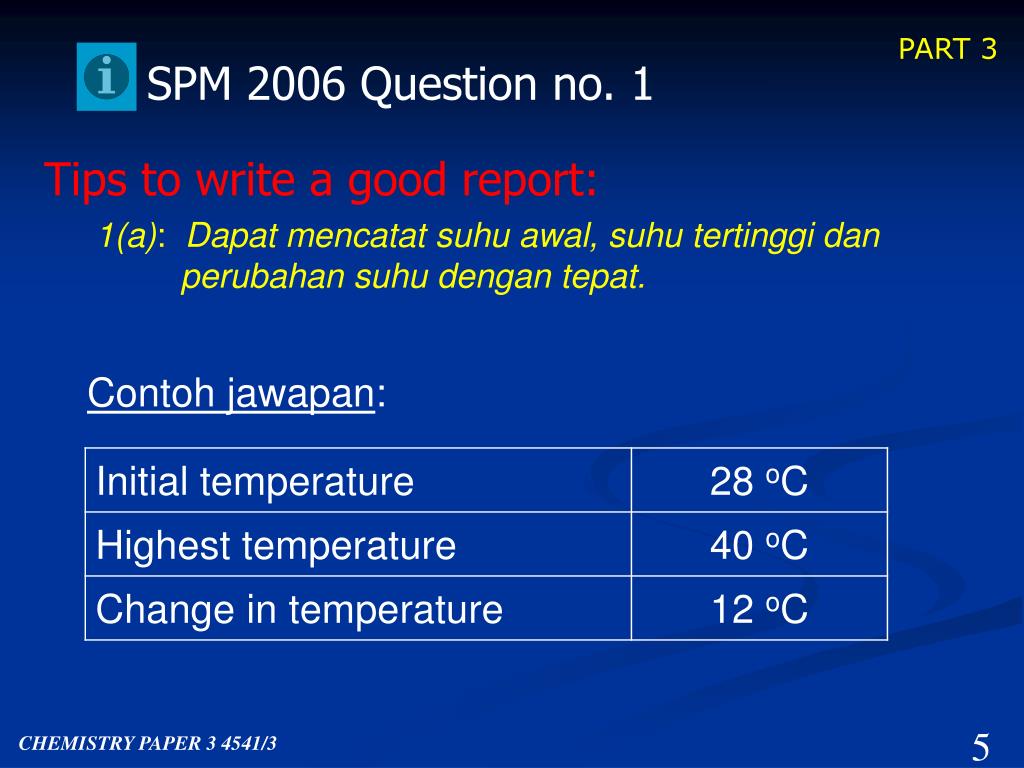 PART 3

SPM 2006 Question no. 1

Tips to write a good report:

1(a): Dapat mencatat suhu awal, suhu tertinggi dan perubahan suhu dengan tepat.

Contoh jawapan:

| Initial temperature | 28 $^oC$ |
|---|---|
| Highest temperature | 40 $^oC$ |
| Change in temperature | 12 $^oC$ |

CHEMISTRY PAPER 3 4541/3

5